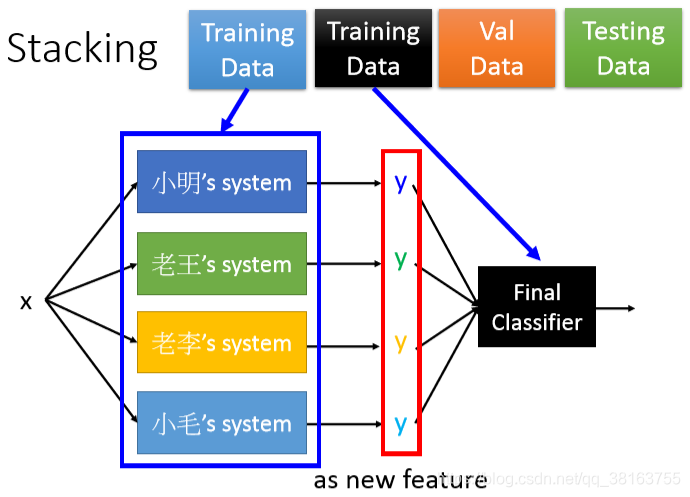 Stacking

Training Data

Training Data

Val Data

Testing Data

x

小明's system

老王's system

老李's system

小毛's system

y

y

y

y

Final Classifier

as new feature

https://blog.csdn.net/qq_38163755